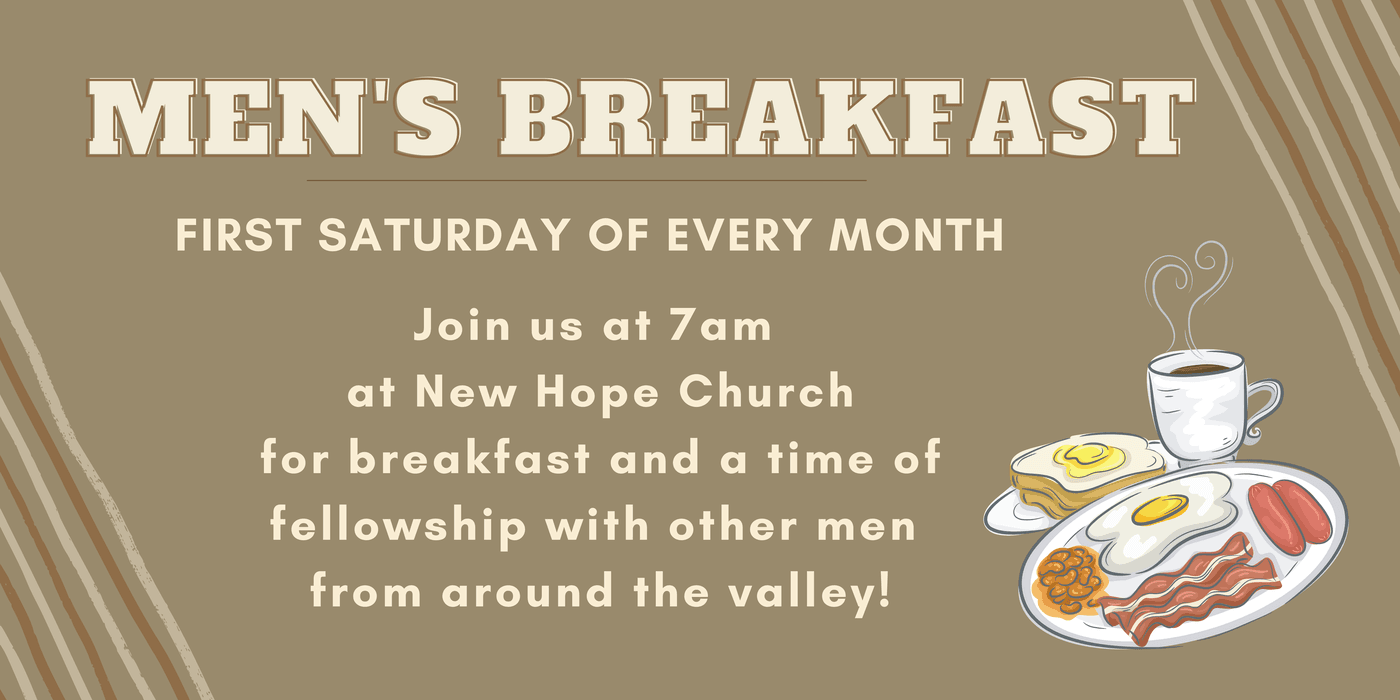 MEN'S BREAKFAST

FIRST SATURDAY OF EVERY MONTH

Join us at 7am at New Hope Church for breakfast and a time of fellowship with other men from around the valley!